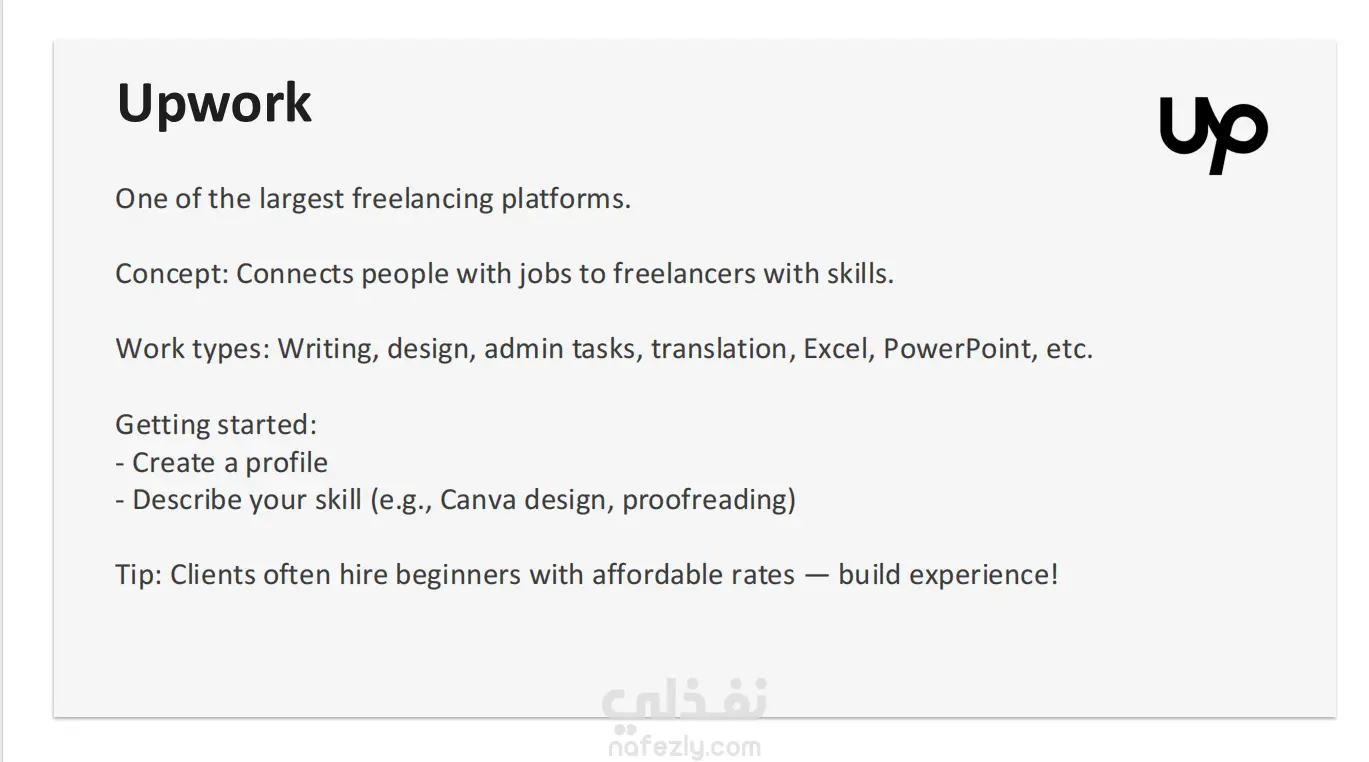 Upwork

Up

One of the largest freelancing platforms.

Concept: Connects people with jobs to freelancers with skills.

Work types: Writing, design, admin tasks, translation, Excel, PowerPoint, etc.

Getting started:
- Create a profile
- Describe your skill (e.g., Canva design, proofreading)

Tip: Clients often hire beginners with affordable rates — build experience!

نفذلي
nafezly.com